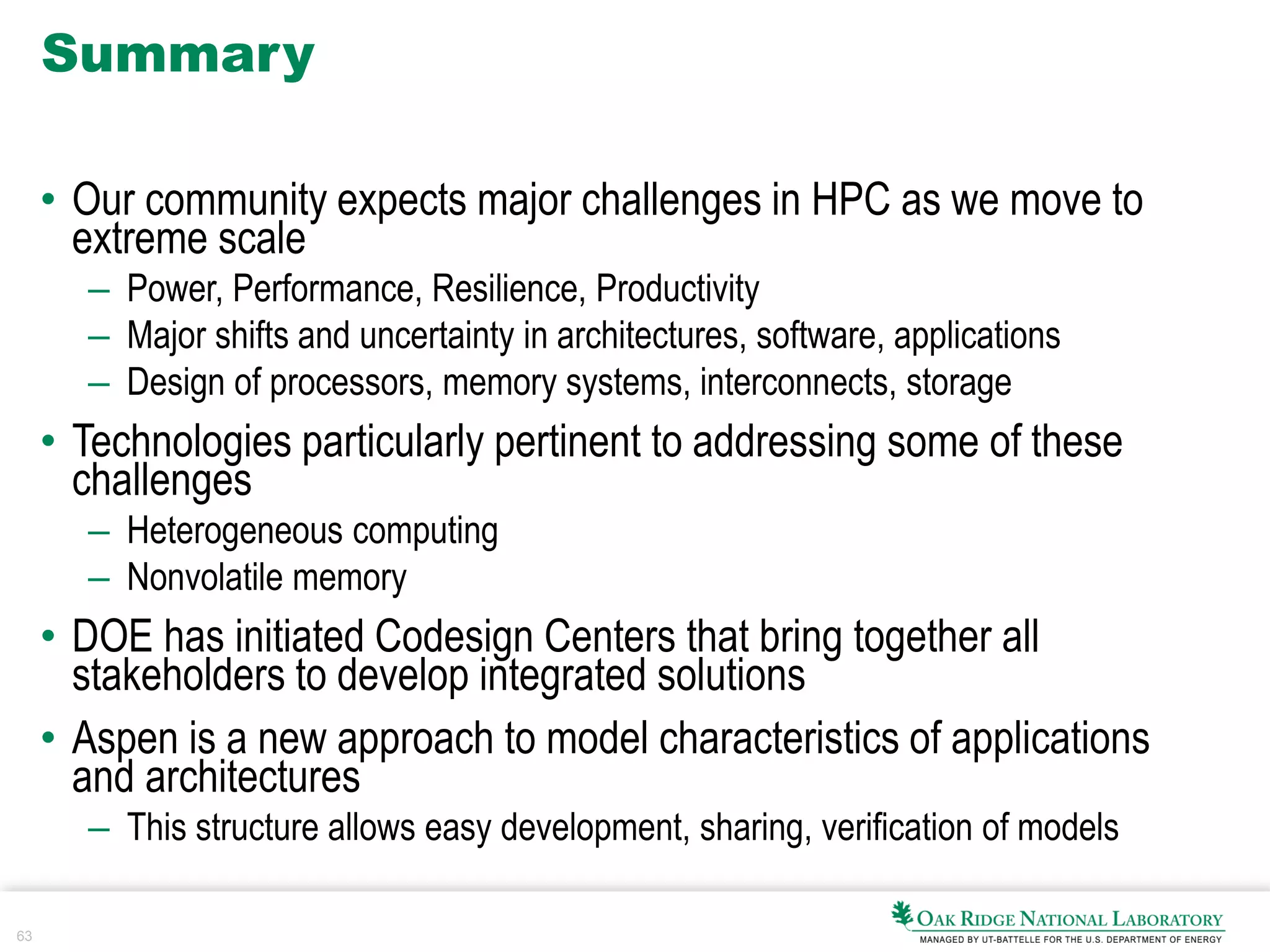 Summary

• Our community expects major challenges in HPC as we move to extreme scale
– Power, Performance, Resilience, Productivity
– Major shifts and uncertainty in architectures, software, applications
– Design of processors, memory systems, interconnects, storage

• Technologies particularly pertinent to addressing some of these challenges
– Heterogeneous computing
– Nonvolatile memory

• DOE has initiated Codesign Centers that bring together all stakeholders to develop integrated solutions

• Aspen is a new approach to model characteristics of applications and architectures
– This structure allows easy development, sharing, verification of models

63

OAK RIDGE NATIONAL LABORATORY
MANAGED BY UT-BATTELLE FOR THE U.S. DEPARTMENT OF ENERGY